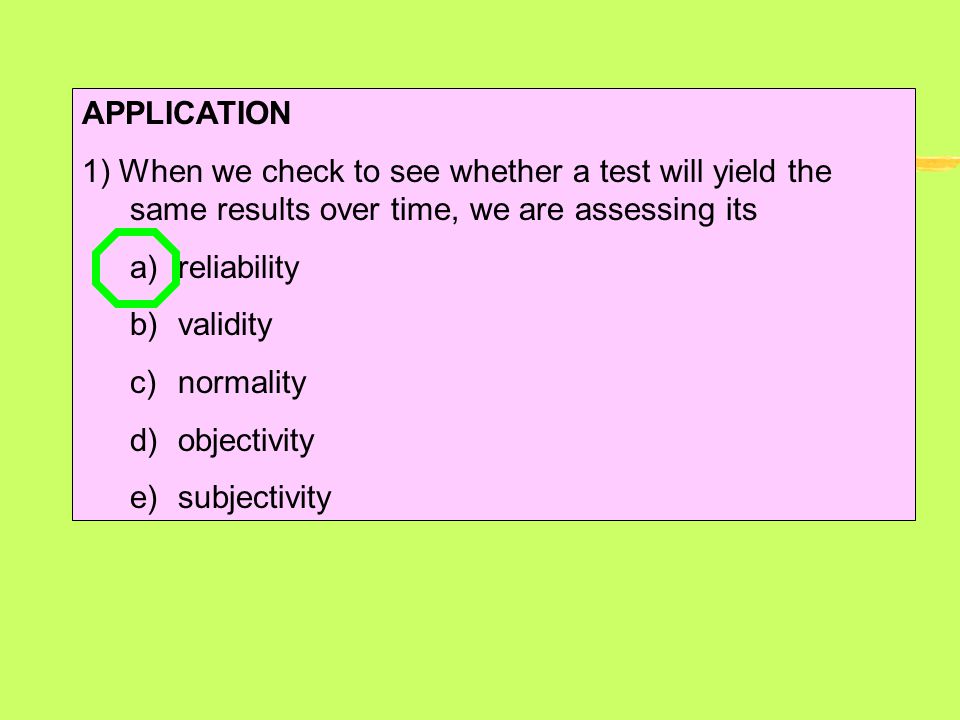 APPLICATION

1) When we check to see whether a test will yield the same results over time, we are assessing its

a) reliability

b) validity

c) normality

d) objectivity

e) subjectivity